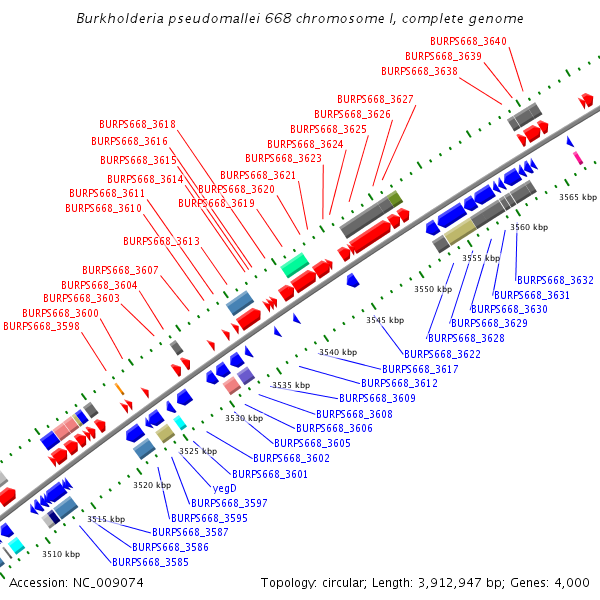 Burkholderia pseudomallei 668 chromosome I, complete genome

BURPS668_3640
BURPS668_3639
BURPS668_3638
BURPS668_3627
BURPS668_3626
BURPS668_3625
BURPS668_3624
BURPS668_3623
BURPS668_3621
BURPS668_3620
BURPS668_3619
BURPS668_3618
BURPS668_3616
BURPS668_3615
BURPS668_3614
BURPS668_3611
BURPS668_3610
BURPS668_3613
BURPS668_3607
BURPS668_3604
BURPS668_3603
BURPS668_3600
BURPS668_3598

3565 kbp
3560 kbp
3555 kbp
3550 kbp
3545 kbp
3540 kbp
3535 kbp
3530 kbp
3525 kbp
3520 kbp
3515 kbp
3510 kbp

BURPS668_3632
BURPS668_3631
BURPS668_3630
BURPS668_3629
BURPS668_3628
BURPS668_3622
BURPS668_3617
BURPS668_3612
BURPS668_3609
BURPS668_3608
BURPS668_3606
BURPS668_3605
BURPS668_3602
BURPS668_3601
yegD
BURPS668_3597
BURPS668_3595
BURPS668_3587
BURPS668_3586
BURPS668_3585

Accession: NC_009074
Topology: circular; Length: 3,912,947 bp; Genes: 4,000